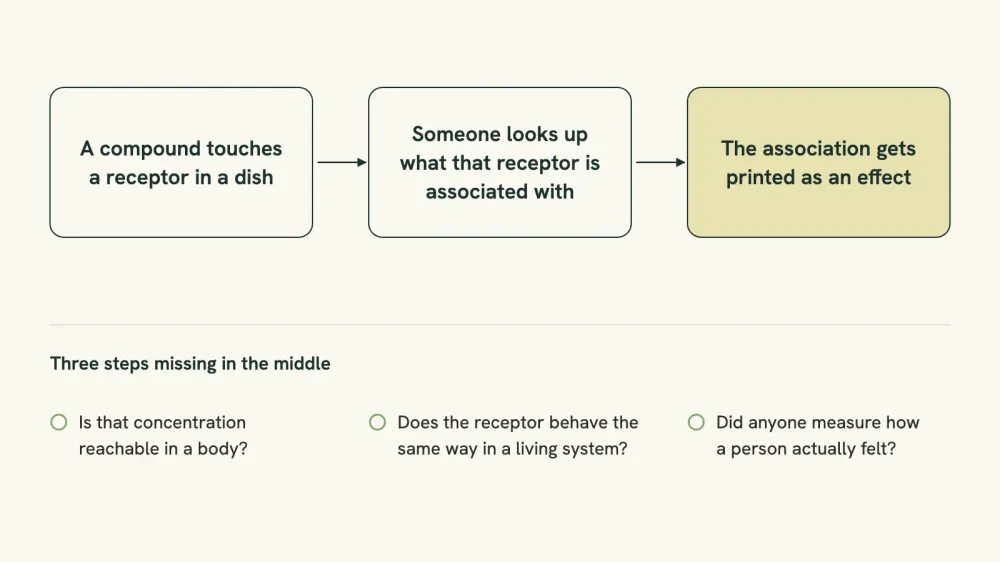 A compound touches a receptor in a dish

Someone looks up what that receptor is associated with

The association gets printed as an effect

Three steps missing in the middle

Is that concentration reachable in a body?

Does the receptor behave the same way in a living system?

Did anyone measure how a person actually felt?